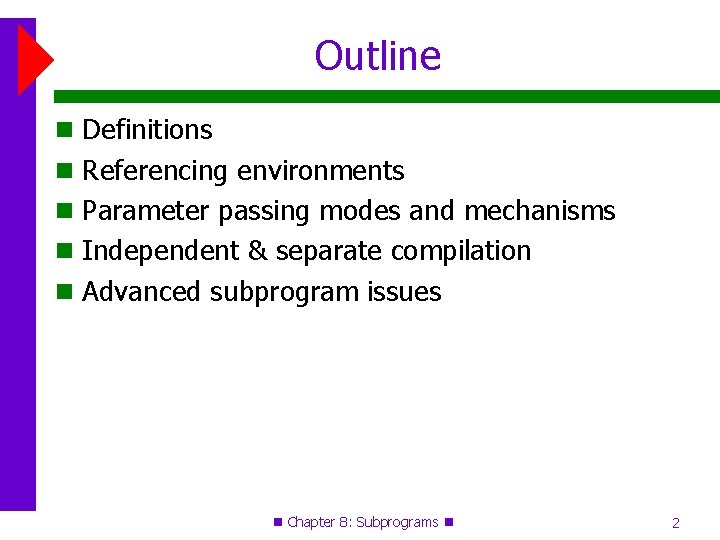 Outline

- Definitions
- Referencing environments
- Parameter passing modes and mechanisms
- Independent & separate compilation
- Advanced subprogram issues

Chapter 8: Subprograms

2